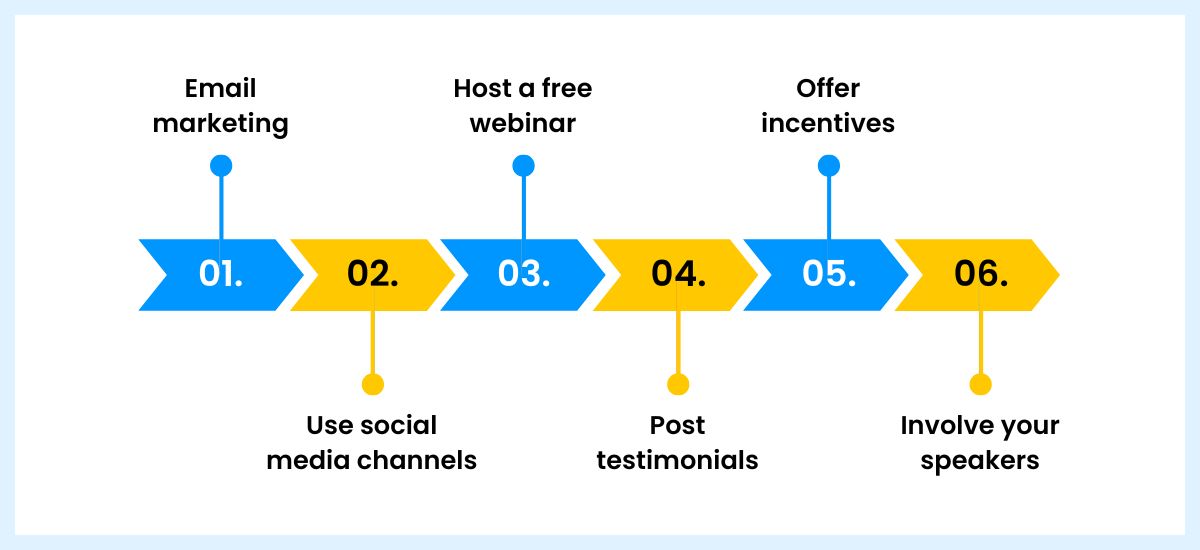 01.
Email marketing

02.
Use social media channels

03.
Host a free webinar

04.
Post testimonials

05.
Offer incentives

06.
Involve your speakers